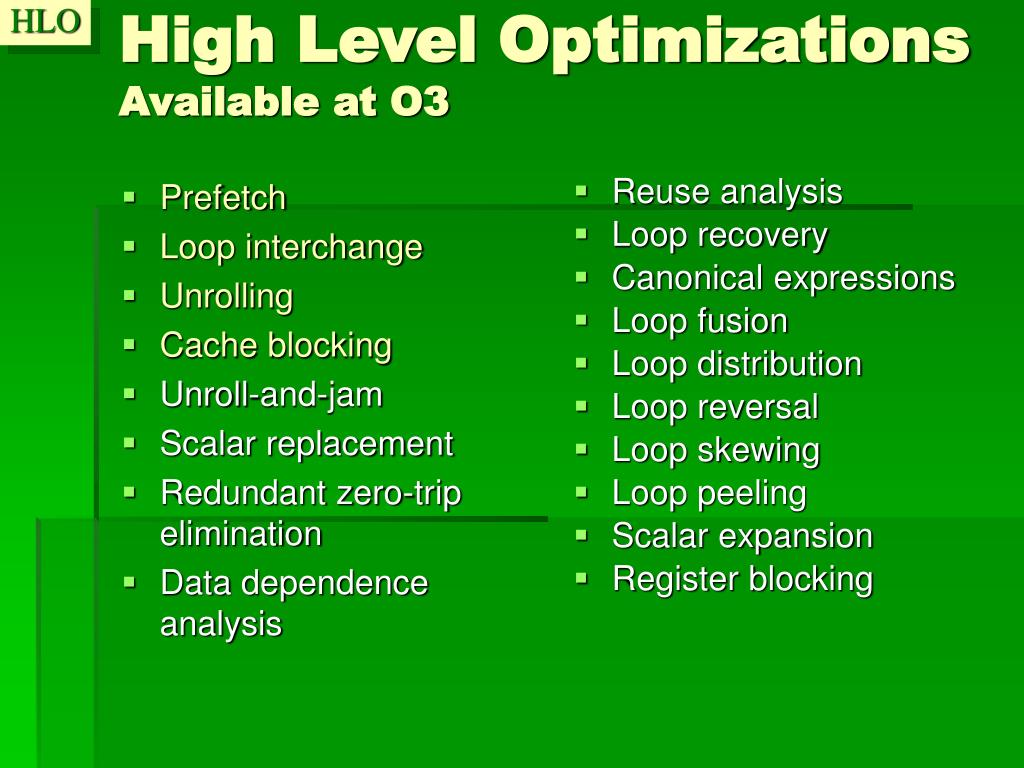 HLO

High Level Optimizations
Available at O3

- Prefetch
- Loop interchange
- Unrolling
- Cache blocking
- Unroll-and-jam
- Scalar replacement
- Redundant zero-trip elimination
- Data dependence analysis

- Reuse analysis
- Loop recovery
- Canonical expressions
- Loop fusion
- Loop distribution
- Loop reversal
- Loop skewing
- Loop peeling
- Scalar expansion
- Register blocking